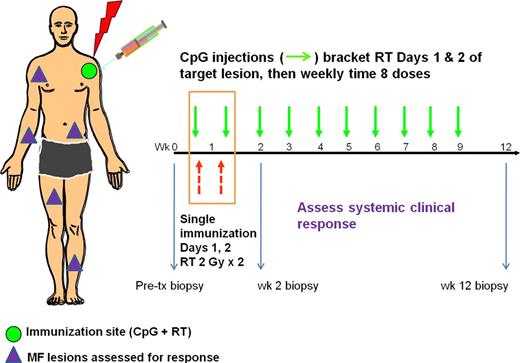 CpG injections ( ) bracket RT Days 1 & 2 of target lesion, then weekly time 8 doses

Wk 0 1 2 3 4 5 6 7 8 9 12

Single immunization Days 1, 2 RT 2 Gy x 2

Assess systemic clinical response

Pre-tx biopsy

wk 2 biopsy

wk 12 biopsy

Immunization site (CpG + RT)

MF lesions assessed for response